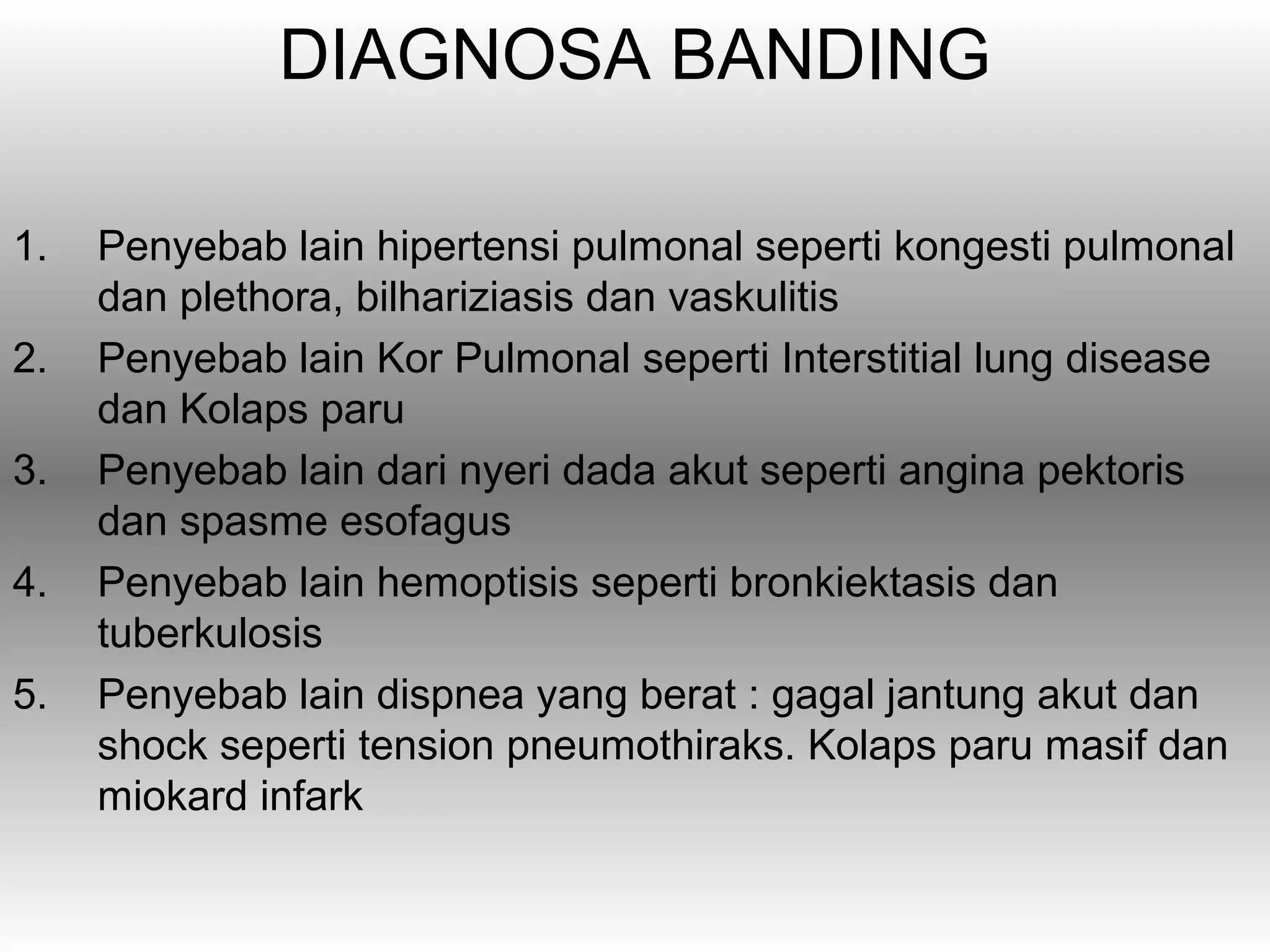 DIAGNOSA BANDING

1. Penyebab lain hipertensi pulmonal seperti kongesti pulmonal dan plethora, bilhariziasis dan vaskulitis
2. Penyebab lain Kor Pulmonal seperti Interstitial lung disease dan Kolaps paru
3. Penyebab lain dari nyeri dada akut seperti angina pektoris dan spasme esofagus
4. Penyebab lain hemoptisis seperti bronkiektasis dan tuberkulosis
5. Penyebab lain dispnea yang berat : gagal jantung akut dan shock seperti tension pneumothiraks. Kolaps paru masif dan miokard infark